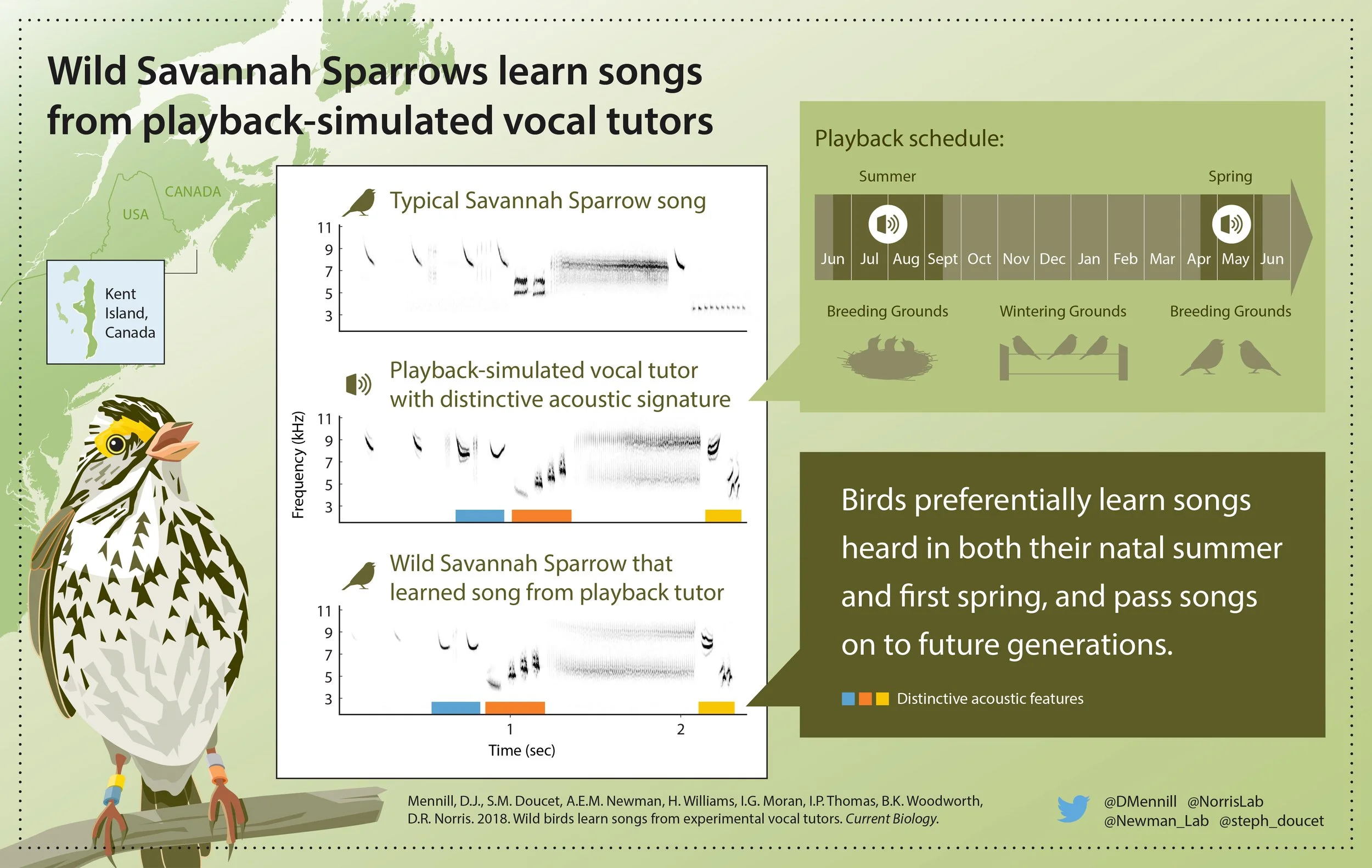 Wild Savannah Sparrows learn songs from playback-simulated vocal tutors

CANADA
USA

Kent Island, Canada

Typical Savannah Sparrow song

11
9
7
5
3

Playback-simulated vocal tutor with distinctive acoustic signature

Frequency (kHz)

11
9
7
5
3

Wild Savannah Sparrow that learned song from playback tutor

11
9
7
5
3

1
2
Time (sec)

Playback schedule:

Summer
Spring

Jun Jul Aug Sept Oct Nov Dec Jan Feb Mar Apr May Jun

Breeding Grounds
Wintering Grounds
Breeding Grounds

Birds preferentially learn songs heard in both their natal summer and first spring, and pass songs on to future generations.

Distinctive acoustic features

Mennill, D.J., S.M. Doucet, A.E.M. Newman, H. Williams, I.G. Moran, I.P. Thomas, B.K. Woodworth, D.R. Norris. 2018. Wild birds learn songs from experimental vocal tutors. Current Biology.

@DMennill @NorrisLab
@Newman_Lab @steph_doucet